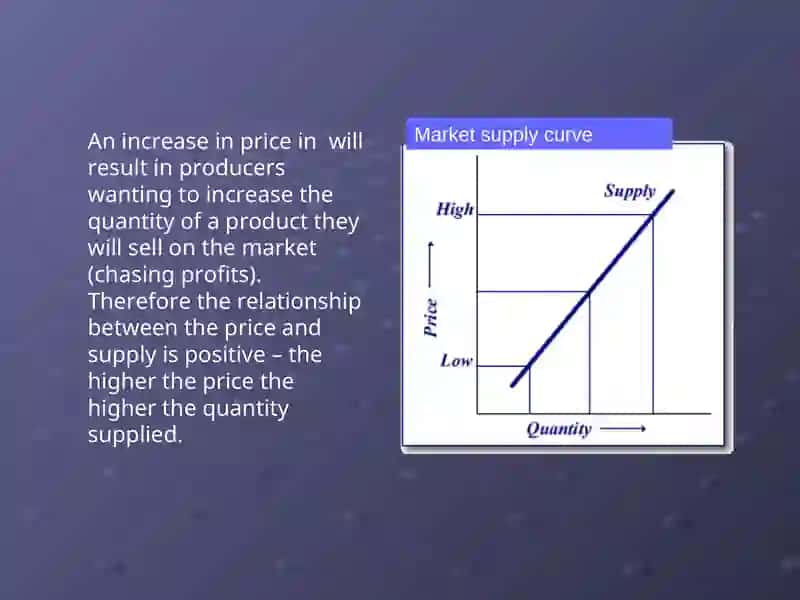 An increase in price in will result in producers wanting to increase the quantity of a product they will sell on the market (chasing profits). Therefore the relationship between the price and supply is positive – the higher the price the higher the quantity supplied.

Market supply curve

Supply

High

Price

Low

Quantity